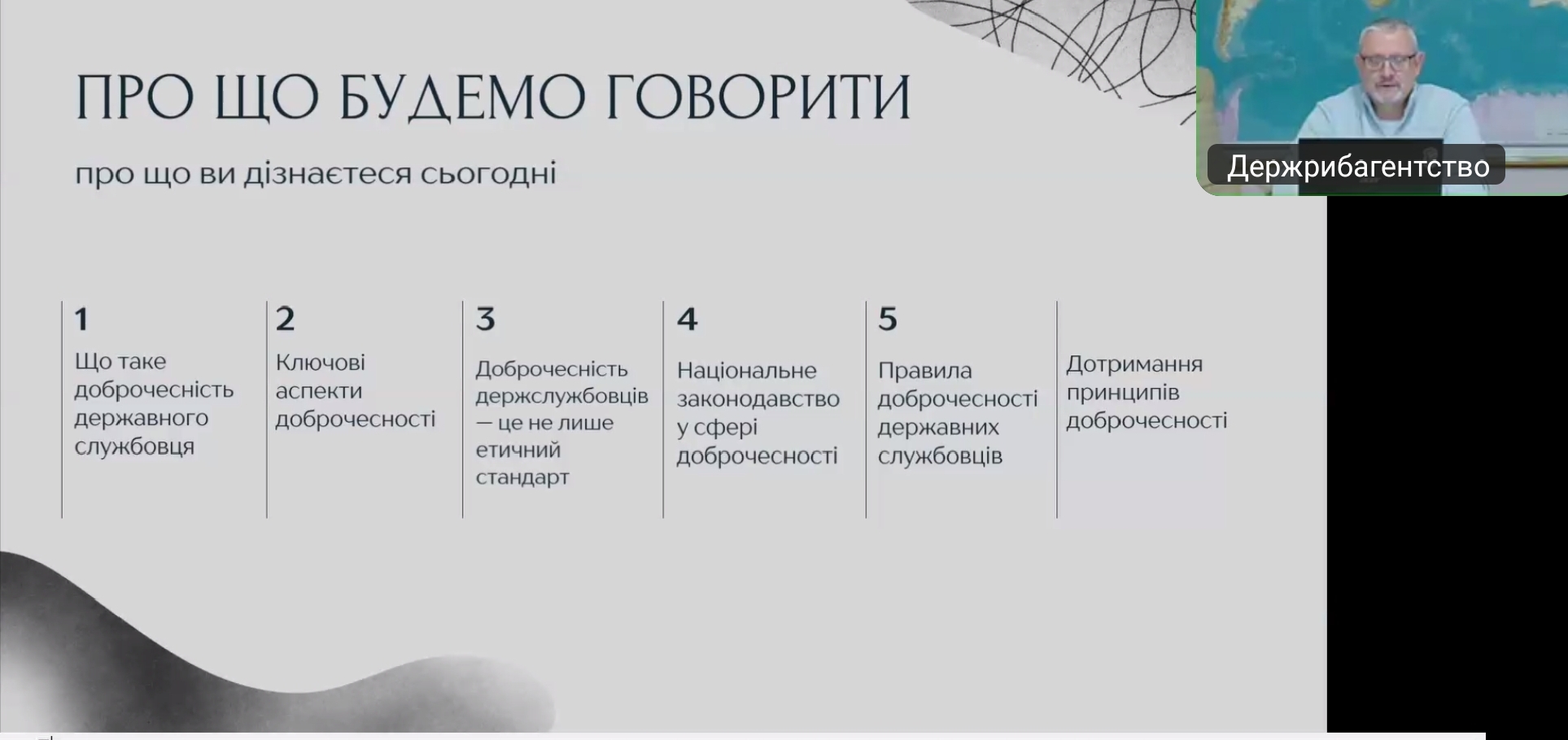 ПРО ЩО БУДЕМО ГОВОРИТИ

про що ви дізнаєтеся сьогодні

Держрибагентство

1
Що таке доброчесність державного службовця

2
Ключові аспекти доброчесності

3
Доброчесність держслужбовців — це не лише етичний стандарт

4
Національне законодавство у сфері доброчесності

5
Правила доброчесності державних службовців

Дотримання принципів доброчесності